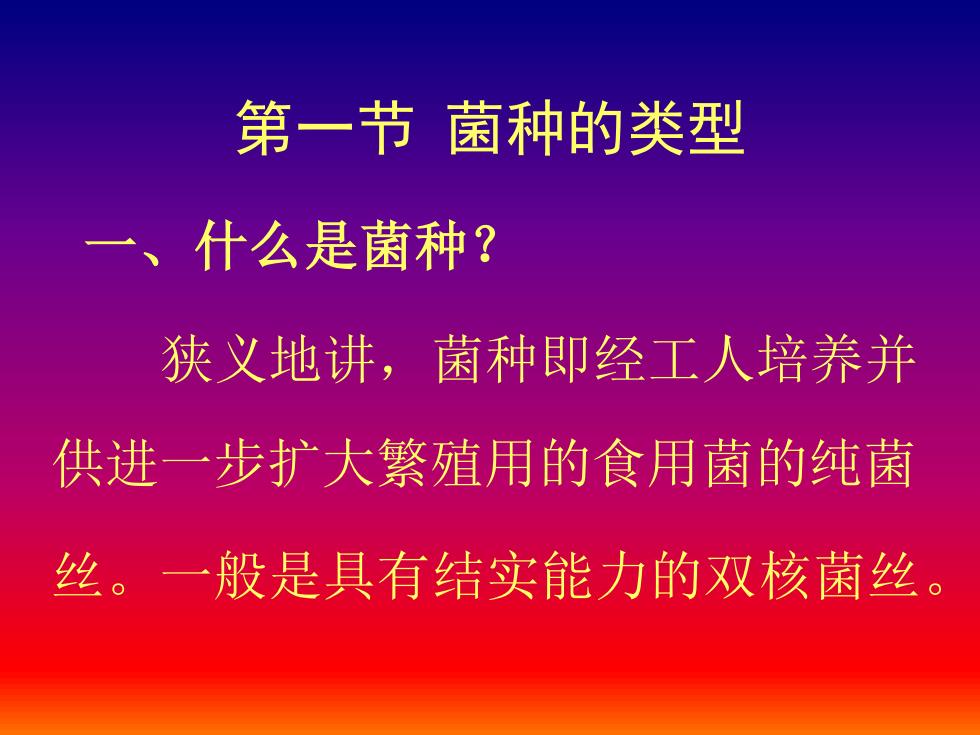 第一节 菌种的类型

一、什么是菌种？

狭义地讲，菌种即经工人培养并供进一步扩大繁殖用的食用菌的纯菌丝。一般是具有结实能力的双核菌丝。